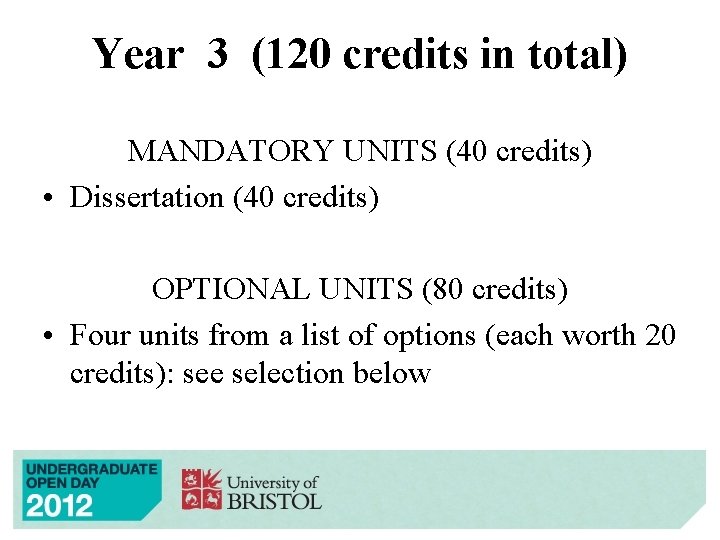 Year 3 (120 credits in total)

MANDATORY UNITS (40 credits)

• Dissertation (40 credits)

OPTIONAL UNITS (80 credits)

• Four units from a list of options (each worth 20 credits): see selection below

UNDERGRADUATE OPEN DAY 2012

University of BRISTOL